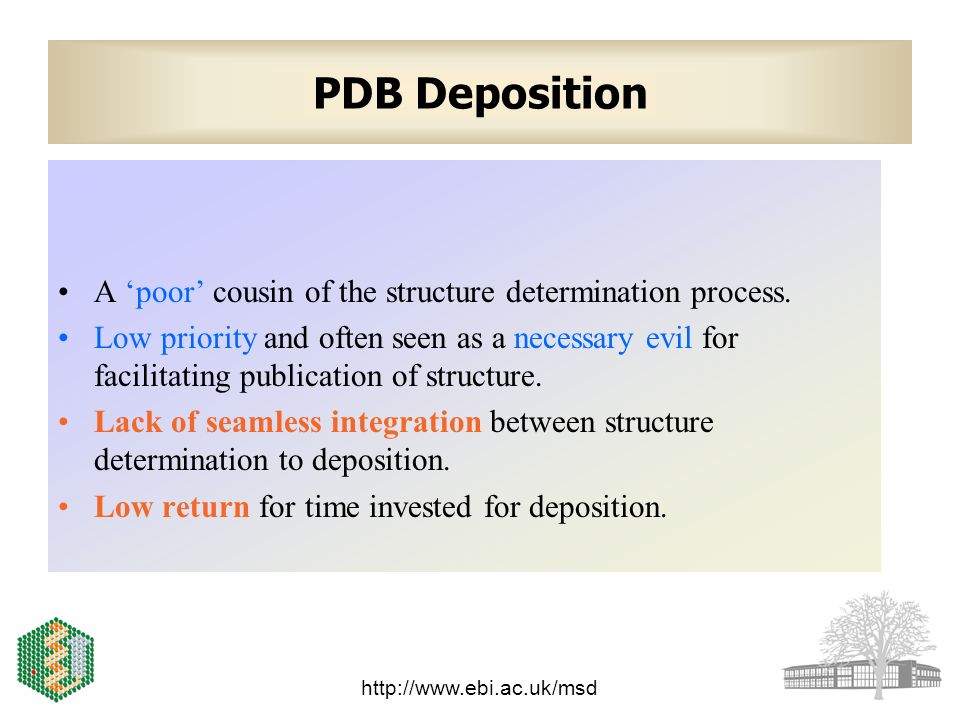 PDB Deposition

• A ‘poor’ cousin of the structure determination process.
• Low priority and often seen as a necessary evil for facilitating publication of structure.
• Lack of seamless integration between structure determination to deposition.
• Low return for time invested for deposition.

http://www.ebi.ac.uk/msd